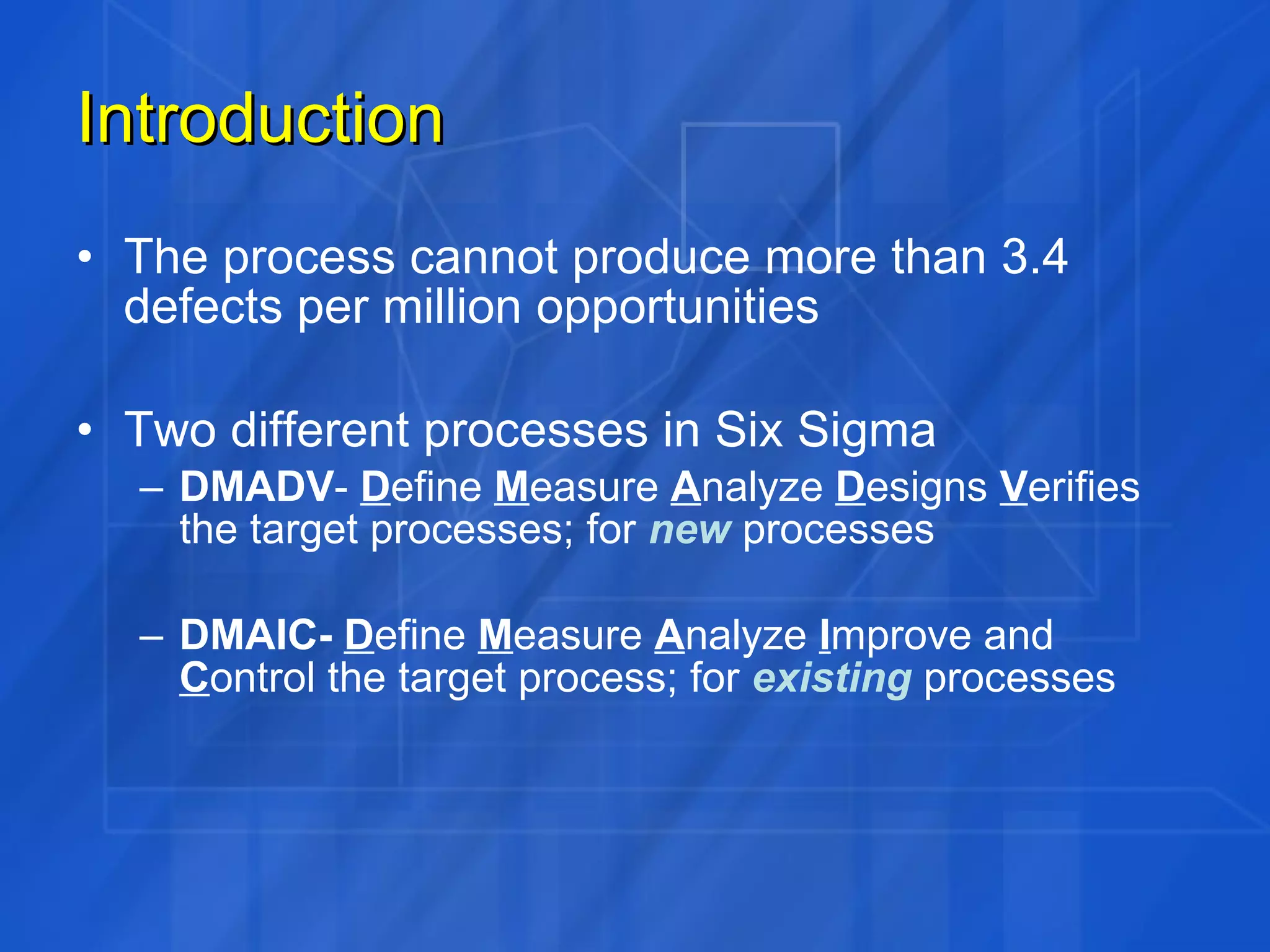 Introduction

• The process cannot produce more than 3.4 defects per million opportunities

• Two different processes in Six Sigma
– DMADV- Define Measure Analyze Designs Verifies the target processes; for new processes

– DMAIC- Define Measure Analyze Improve and Control the target process; for existing processes